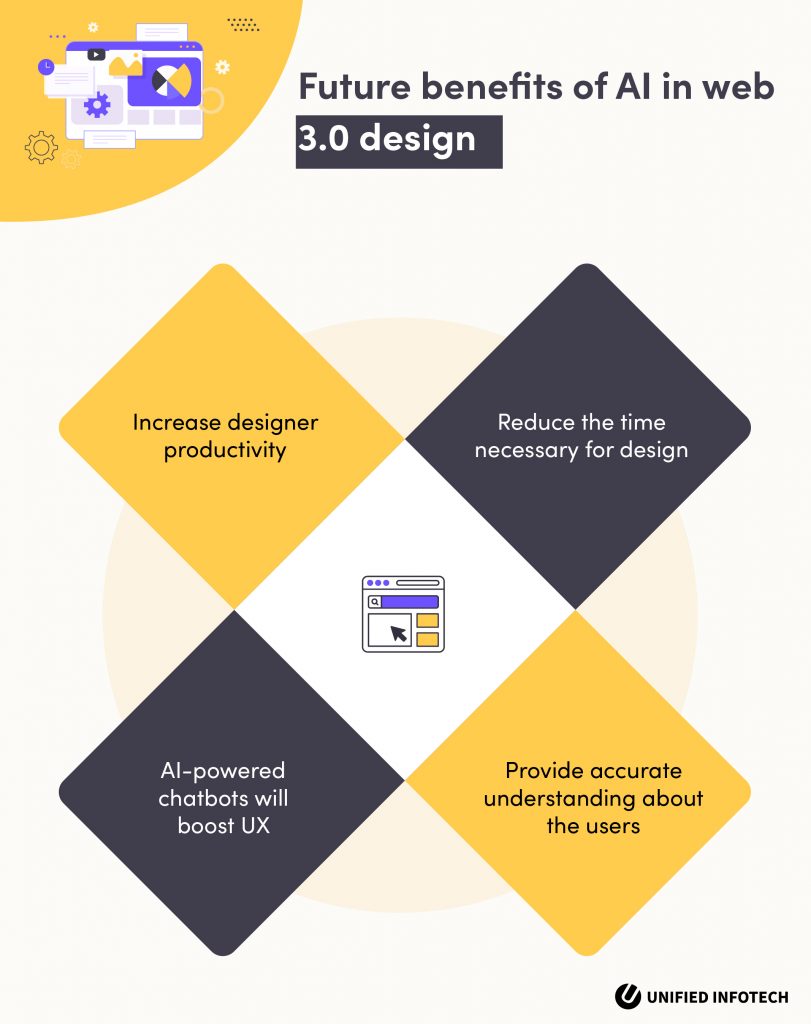 Future benefits of AI in web 3.0 design

Increase designer productivity

Reduce the time necessary for design

AI-powered chatbots will boost UX

Provide accurate understanding about the users

UNIFIED INFOTECH